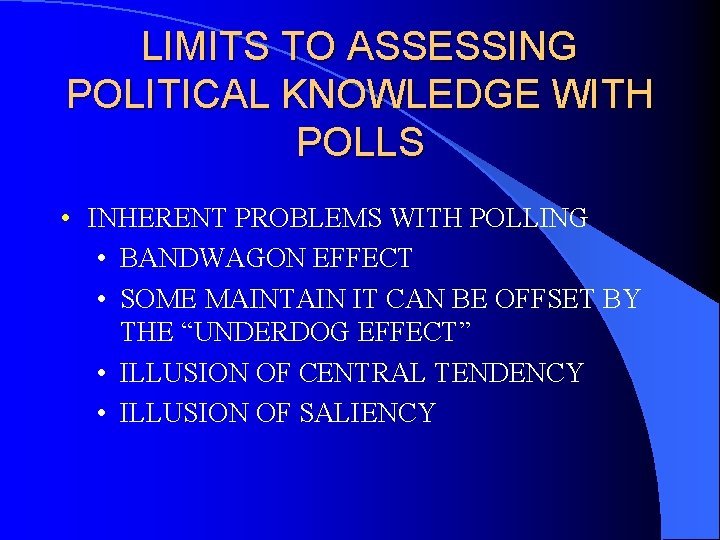 LIMITS TO ASSESSING POLITICAL KNOWLEDGE WITH POLLS

• INHERENT PROBLEMS WITH POLLING
  • BANDWAGON EFFECT
  • SOME MAINTAIN IT CAN BE OFFSET BY THE “UNDERDOG EFFECT”
  • ILLUSION OF CENTRAL TENDENCY
  • ILLUSION OF SALIENCY